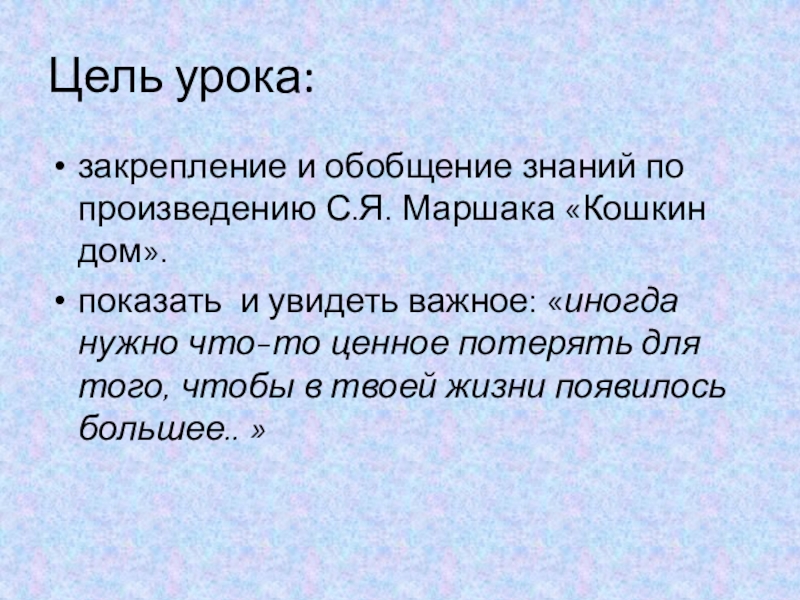 Цель урока:

• закрепление и обобщение знаний по произведению С.Я. Маршака «Кошкин дом».

• показать  и увидеть важное: «иногда нужно что-то ценное потерять для того, чтобы в твоей жизни появилось большее.. »